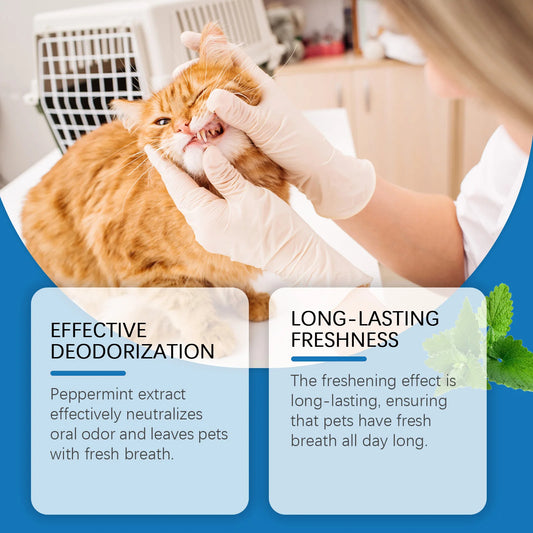 EFFECTIVE DEODORIZATION

Peppermint extract effectively neutralizes oral odor and leaves pets with fresh breath.

LONG-LASTING FRESHNESS

The freshening effect is long-lasting, ensuring that pets have fresh breath all day long.